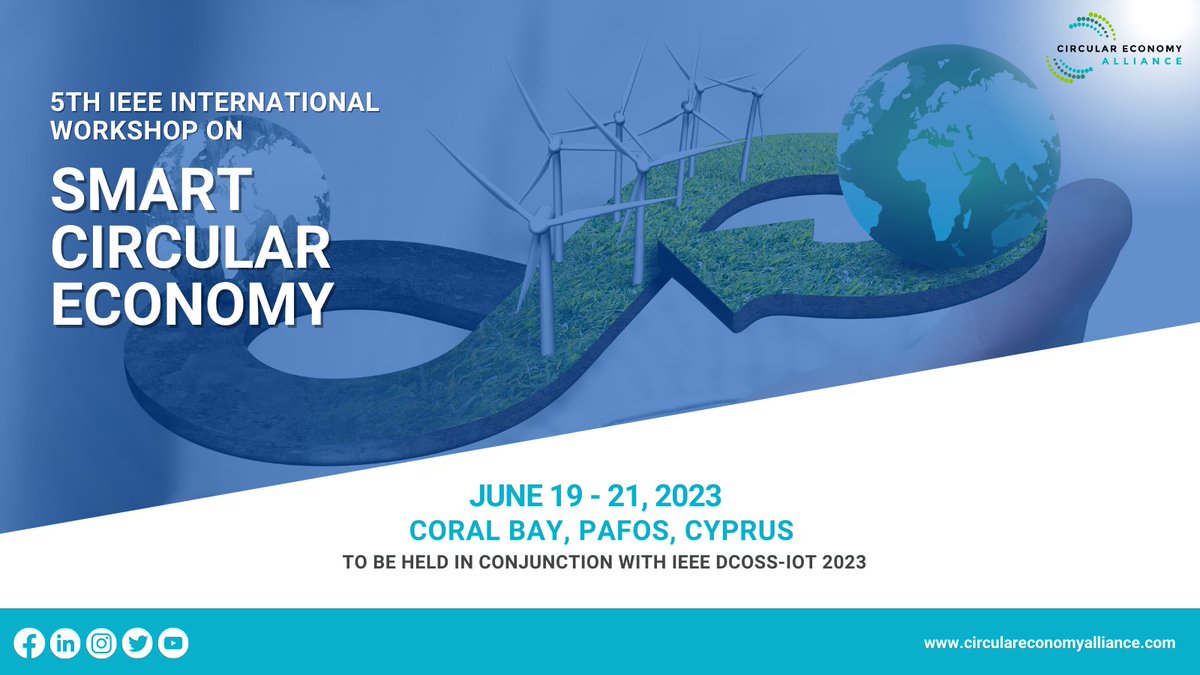 CIRCULAR ECONOMY ALLIANCE

5TH IEEE INTERNATIONAL WORKSHOP ON

SMART CIRCULAR ECONOMY

JUNE 19 - 21, 2023
CORAL BAY, PAFOS, CYPRUS
TO BE HELD IN CONJUNCTION WITH IEEE DCOSS-IOT 2023

www.circulareconomyalliance.com